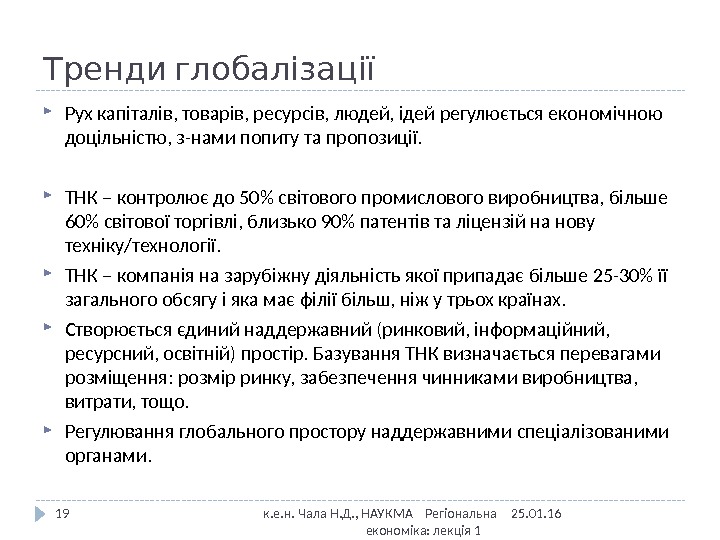 Тренди глобалізації

Рух капіталів, товарів, ресурсів, людей, ідей регулюється економічною доцільністю, з-нами попиту та пропозиції.

ТНК – контролює до 50% світового промислового виробництва, більше 60% світової торгівлі, близько 90% патентів та ліцензій на нову техніку/технології.

ТНК – компанія на зарубіжну діяльність якої припадає більше 25-30% її загального обсягу і яка має філії більш, ніж у трьох країнах.

Створюється єдиний наддержавний (ринковий, інформаційний, ресурсний, освітній) простір. Базування ТНК визначається перевагами розміщення: розмір ринку, забезпечення чинниками виробництва, витрати, тощо.

Регулювання глобального простору наддержавними спеціалізованими органами.

19

к.е.н. Чала Н.Д., НАУКМА Регіональна економіка: лекція 1

25.01.16